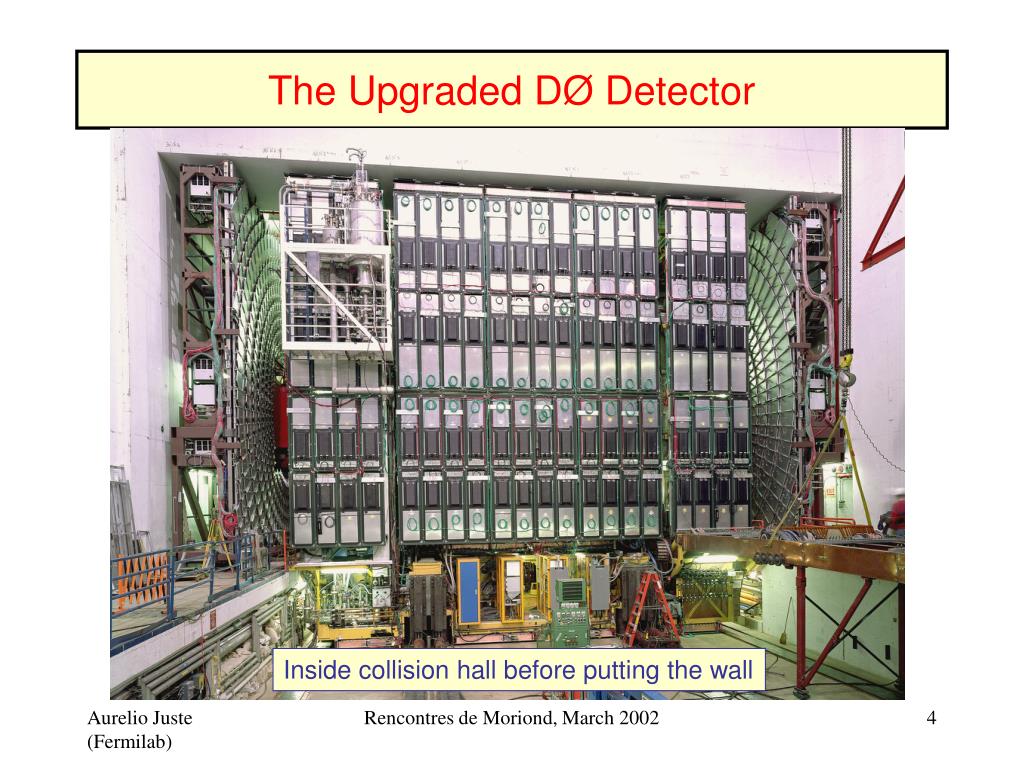 The Upgraded DØ Detector

Inside collision hall before putting the wall

Aurelio Juste (Fermilab)

Rencontres de Moriond, March 2002

4